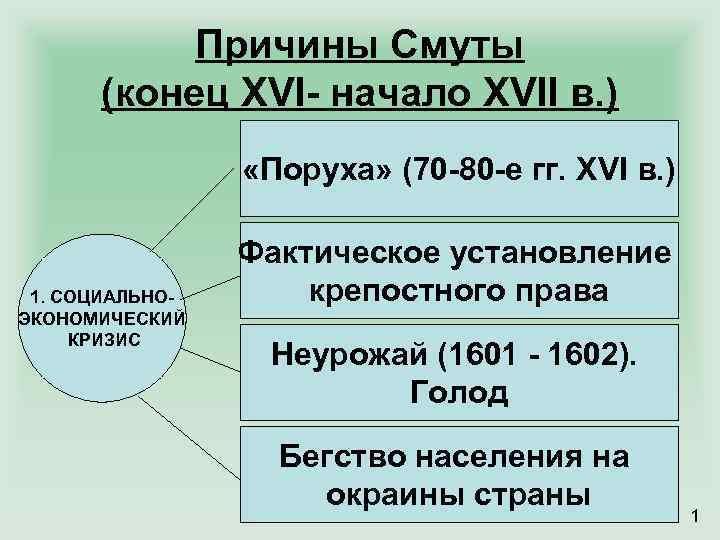 Причины Смуты
(конец XVI- начало XVII в.)

1. СОЦИАЛЬНО-ЭКОНОМИЧЕСКИЙ КРИЗИС

«Поруха» (70-80-е гг. XVI в.)

Фактическое установление крепостного права

Неурожай (1601 - 1602). Голод

Бегство населения на окраины страны

1